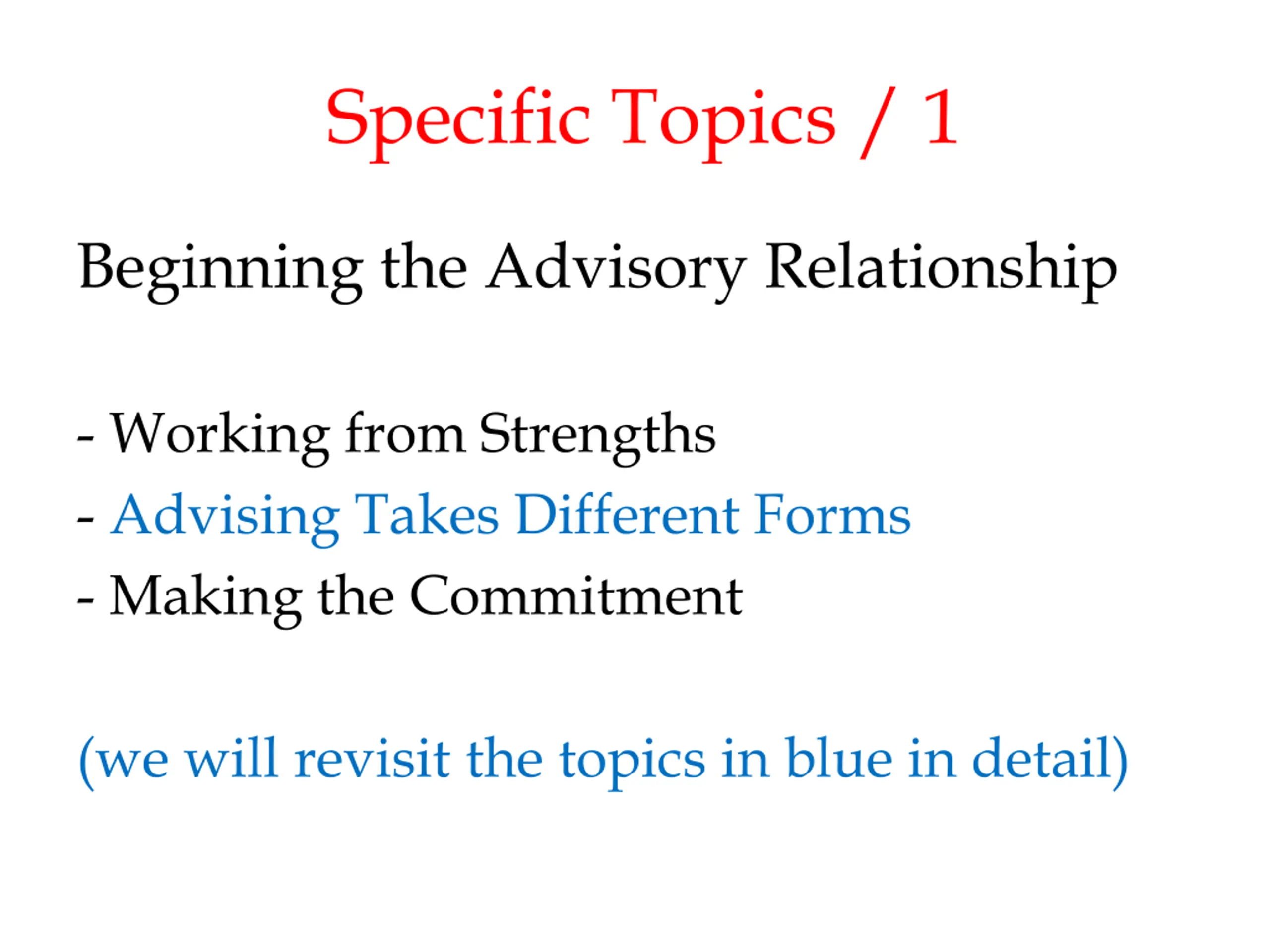 Specific Topics / 1

Beginning the Advisory Relationship

- Working from Strengths
- Advising Takes Different Forms
- Making the Commitment

(we will revisit the topics in blue in detail)